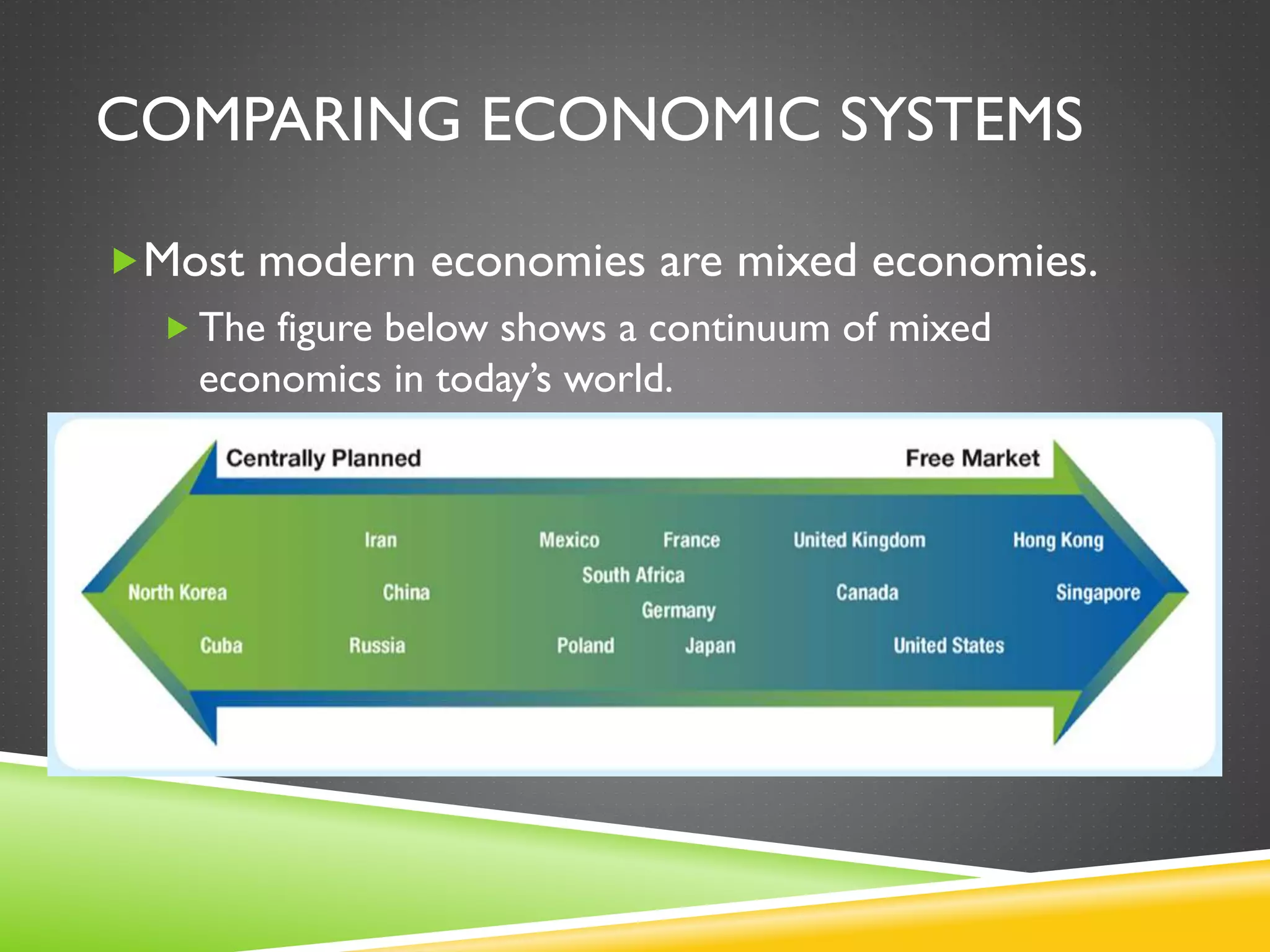 COMPARING ECONOMIC SYSTEMS

Most modern economies are mixed economies.

The figure below shows a continuum of mixed economics in today's world.

Centrally Planned

Free Market

Iran

Mexico

France

United Kingdom

Hong Kong

South Africa

North Korea

China

Canada

Singapore

Germany

Cuba

Russia

Poland

Japan

United States